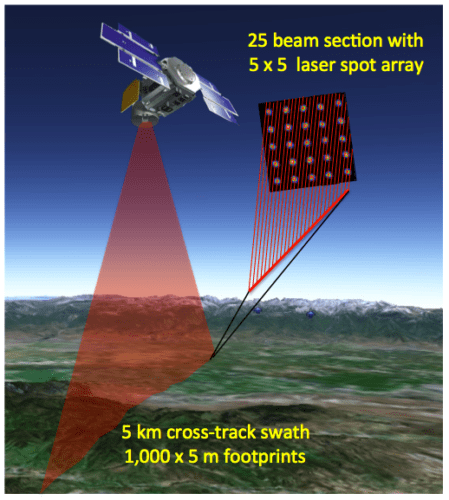 25 beam section with
5 x 5 laser spot array

5 km cross-track swath
1,000 x 5 m footprints